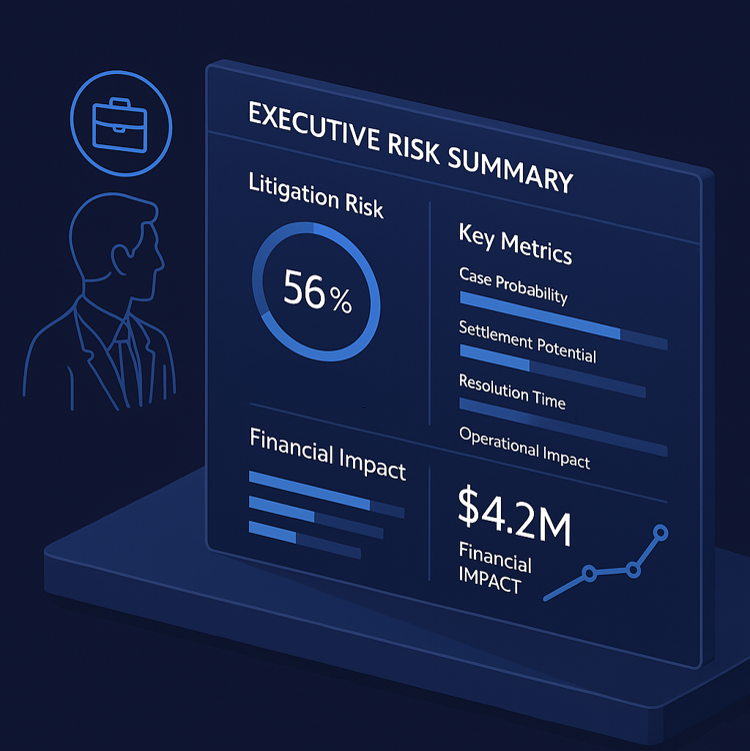 EXECUTIVE RISK SUMMARY

Litigation Risk

56%

Key Metrics

Case Probability

Settlement Potential

Resolution Time

Operational Impact

Financial Impact

$4.2M

Financial IMPACT